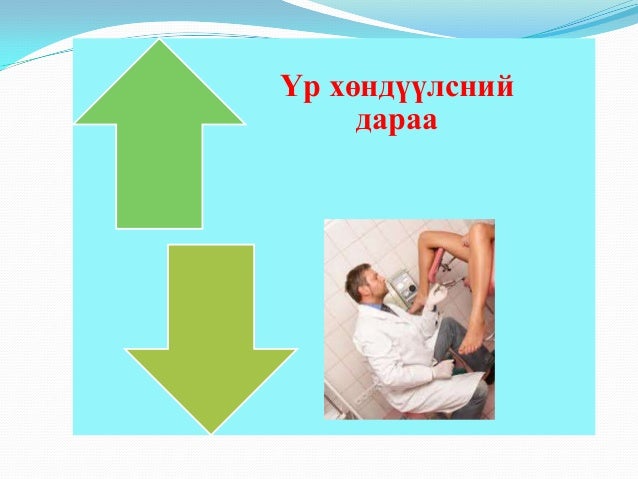 Үр хөндүүлсний дараа